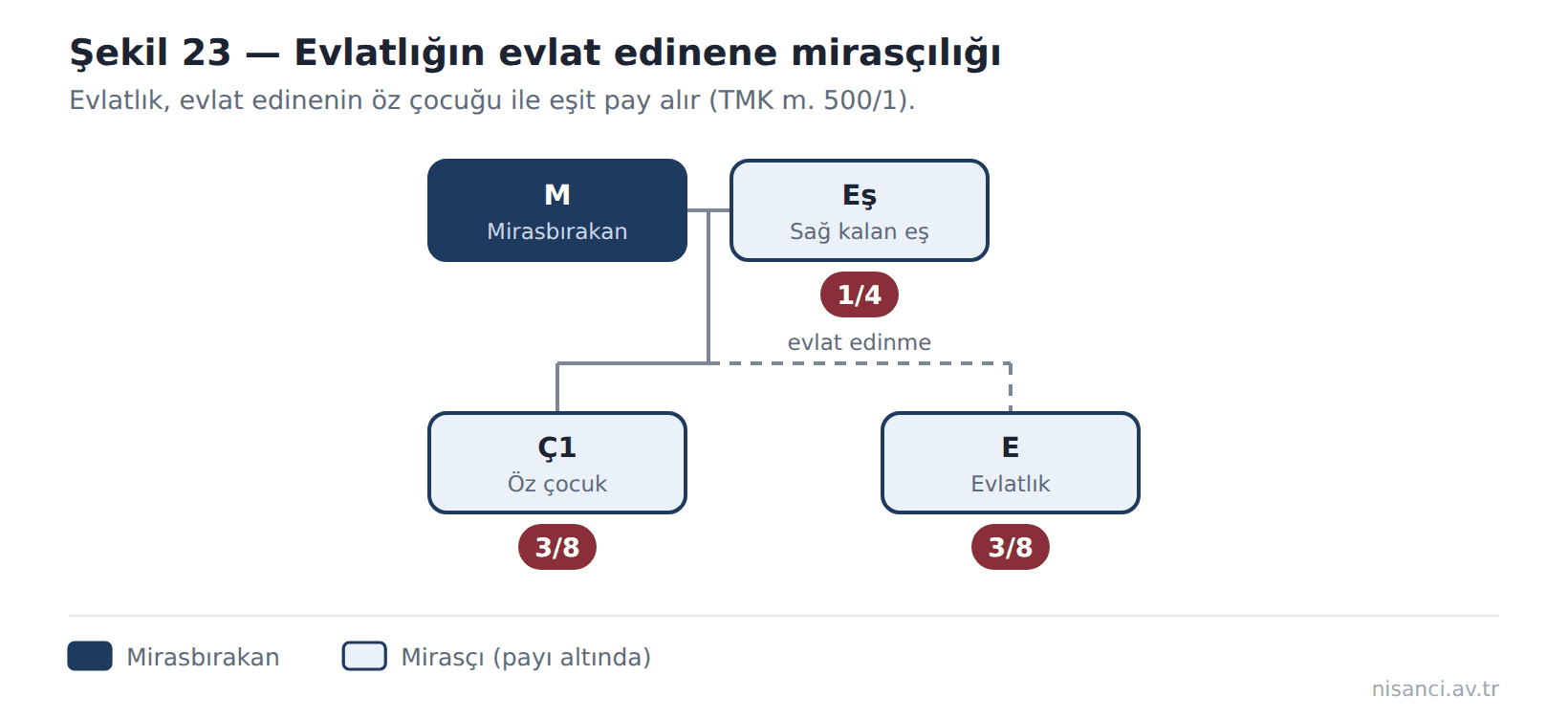 Şekil 23 — Evlatlığın evlat edinene mirasçılığı
Evlatlık, evlat edinenin öz çocuğu ile eşit pay alır (TMK m. 500/1).

M
Mirasbırakan

Eş
Sağ kalan eş

1/4

evlat edinme

Ç1
Öz çocuk

3/8

E
Evlatlık

3/8

Mirasbırakan

Mirasçı (payı altında)

nisanci.av.tr